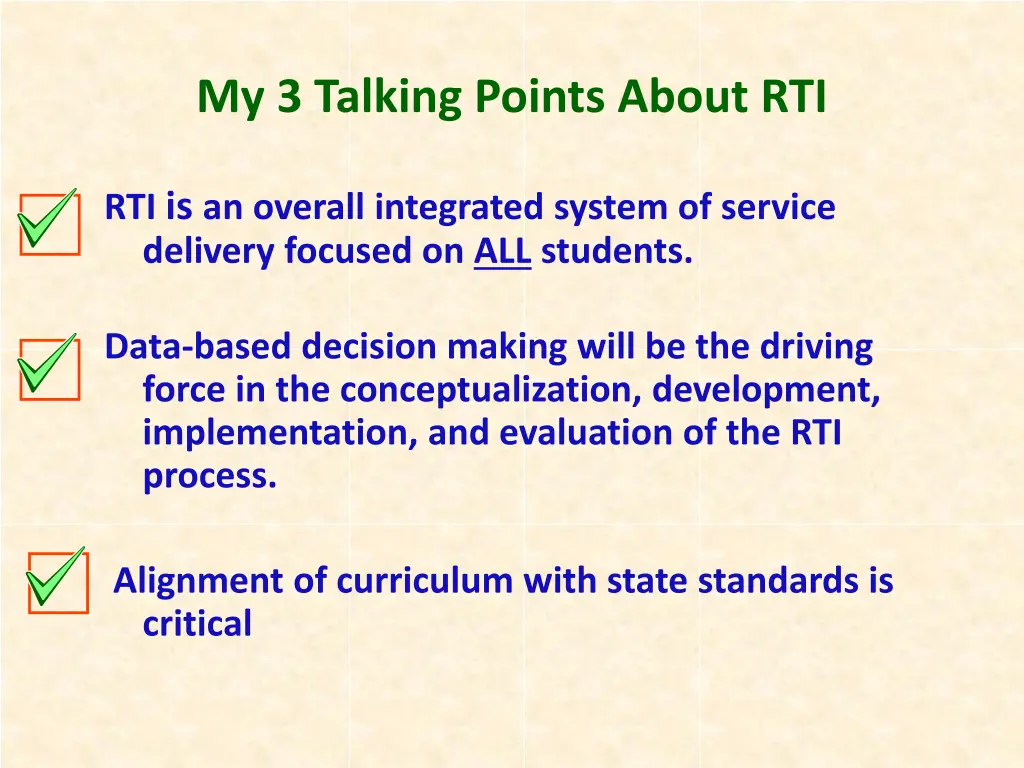 My 3 Talking Points About RTI

RTI is an overall integrated system of service delivery focused on ALL students.

Data-based decision making will be the driving force in the conceptualization, development, implementation, and evaluation of the RTI process.

Alignment of curriculum with state standards is critical